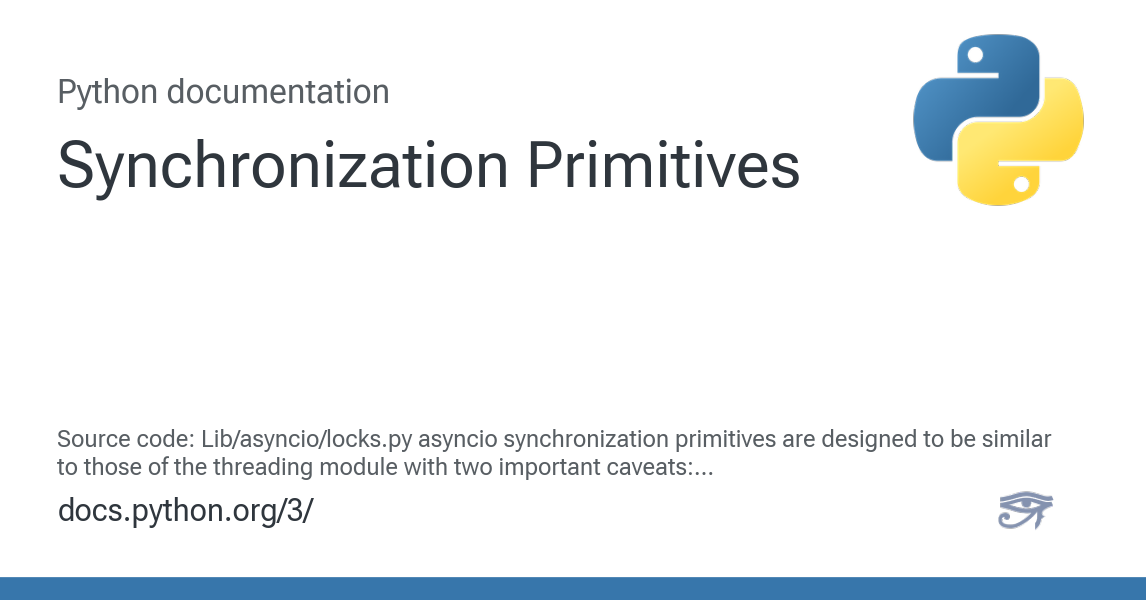 Python documentation

Synchronization Primitives

Source code: Lib/asyncio/locks.py asyncio synchronization primitives are designed to be similar to those of the threading module with two important caveats:...

docs.python.org/3/